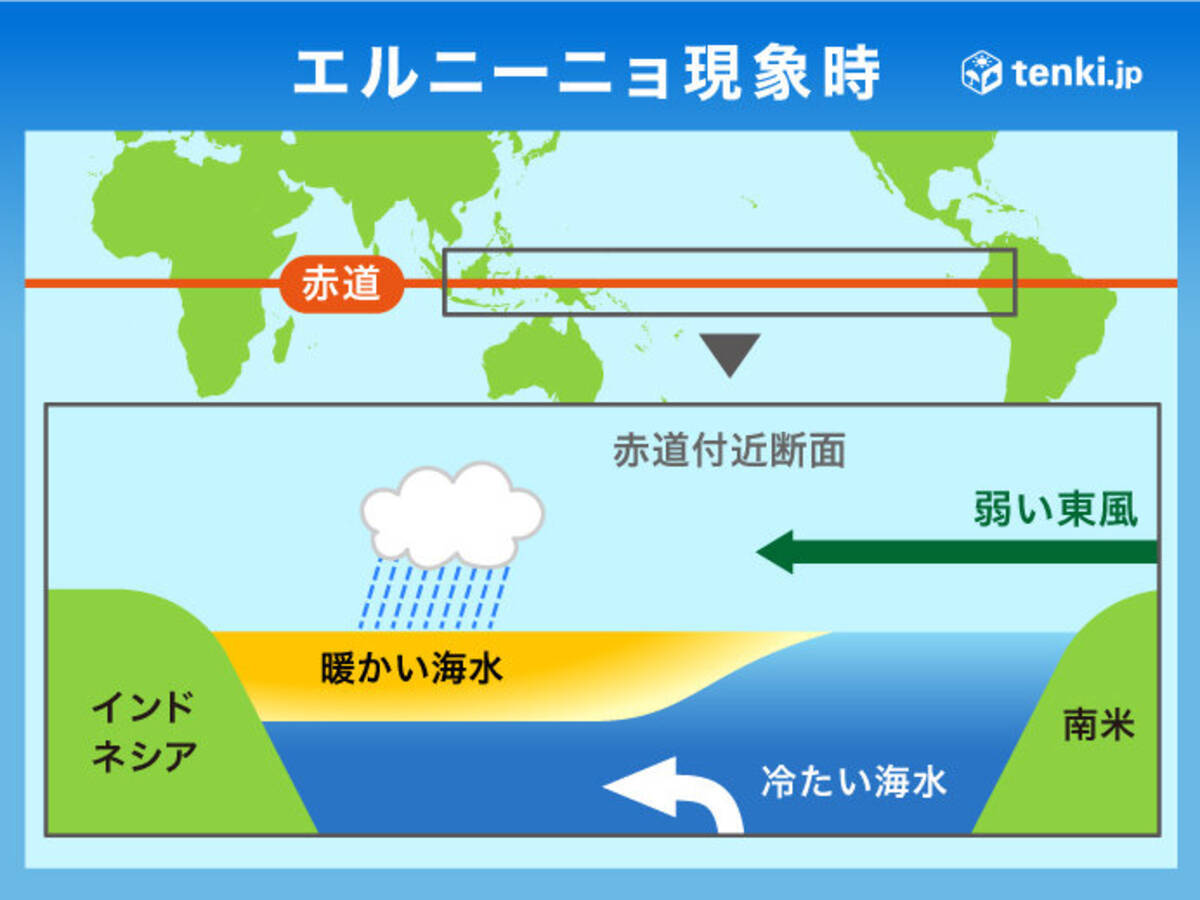 エルニーニョ現象時

tenki.jp

赤道

赤道付近断面

弱い東風

暖かい海水

インドネシア

南米

冷たい海水